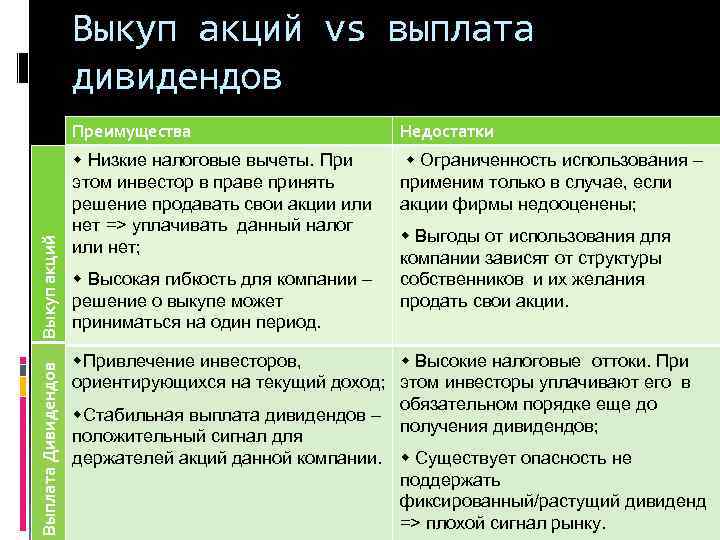 Выкуп акций vs выплата дивидендов

| | Преимущества | Недостатки |
|---|---|---|
| Выкуп акций | ◆ Низкие налоговые вычеты. При этом инвестор в праве принять решение продавать свои акции или нет => уплачивать данный налог или нет; ◆ Высокая гибкость для компании – решение о выкупе может приниматься на один период. | ◆ Ограниченность использования – применим только в случае, если акции фирмы недооценены; ◆ Выгоды от использования для компании зависят от структуры собственников и их желания продать свои акции. |
| Выплата Дивидендов | ◆Привлечение инвесторов, ориентирующихся на текущий доход; ◆Стабильная выплата дивидендов – положительный сигнал для держателей акций данной компании. | ◆ Высокие налоговые оттоки. При этом инвесторы уплачивают его в обязательном порядке еще до получения дивидендов; ◆ Существует опасность не поддержать фиксированный/растущий дивиденд => плохой сигнал рынку. |